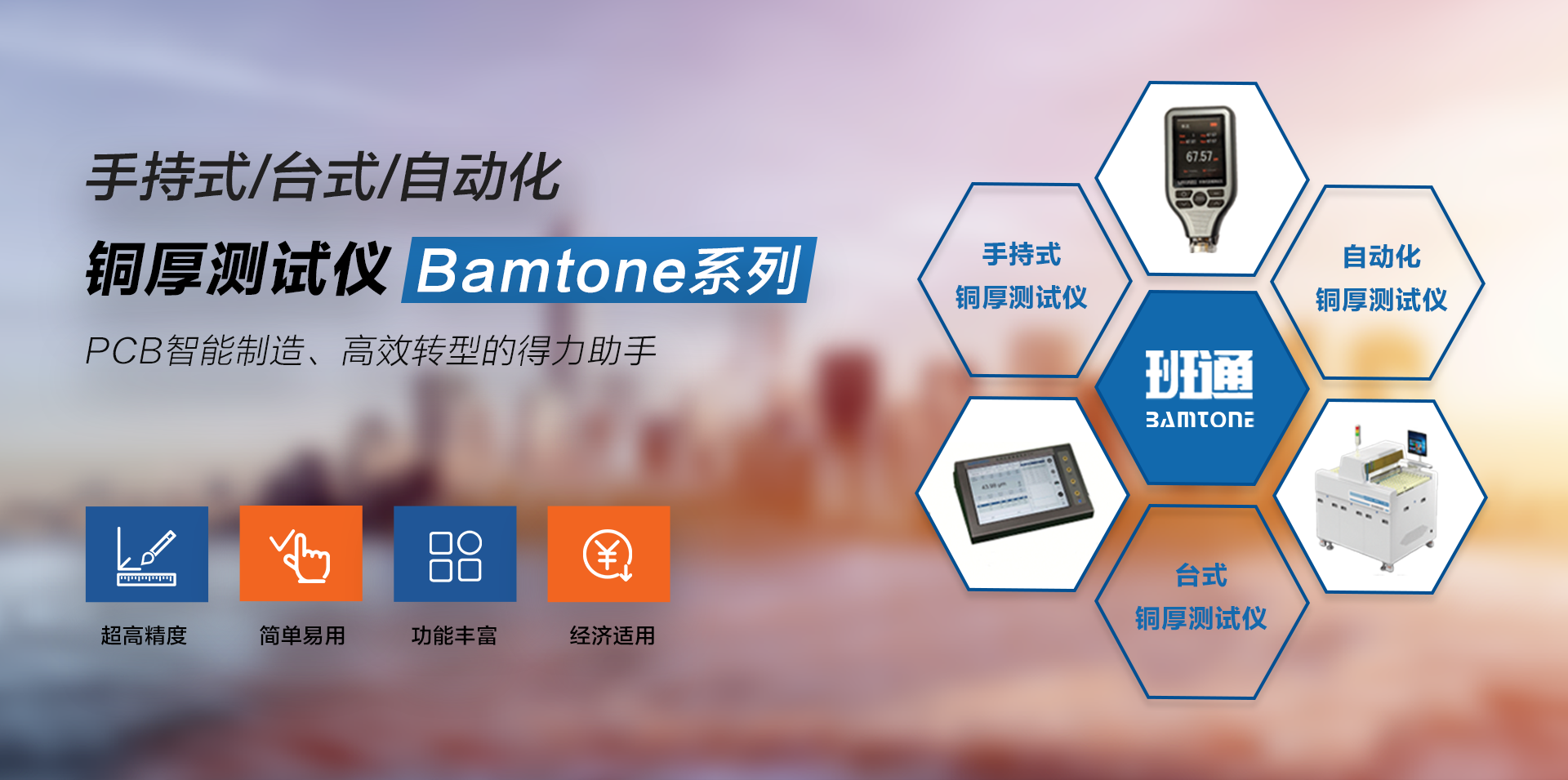 手持式/台式/自动化

铜厚测试仪 Bamtone系列

PCB智能制造、高效转型的得力助手

超高精度　简单易用　功能丰富　经济适用

67.57

手持式
铜厚测试仪

自动化
铜厚测试仪

班通
BAMTONE

台式
铜厚测试仪